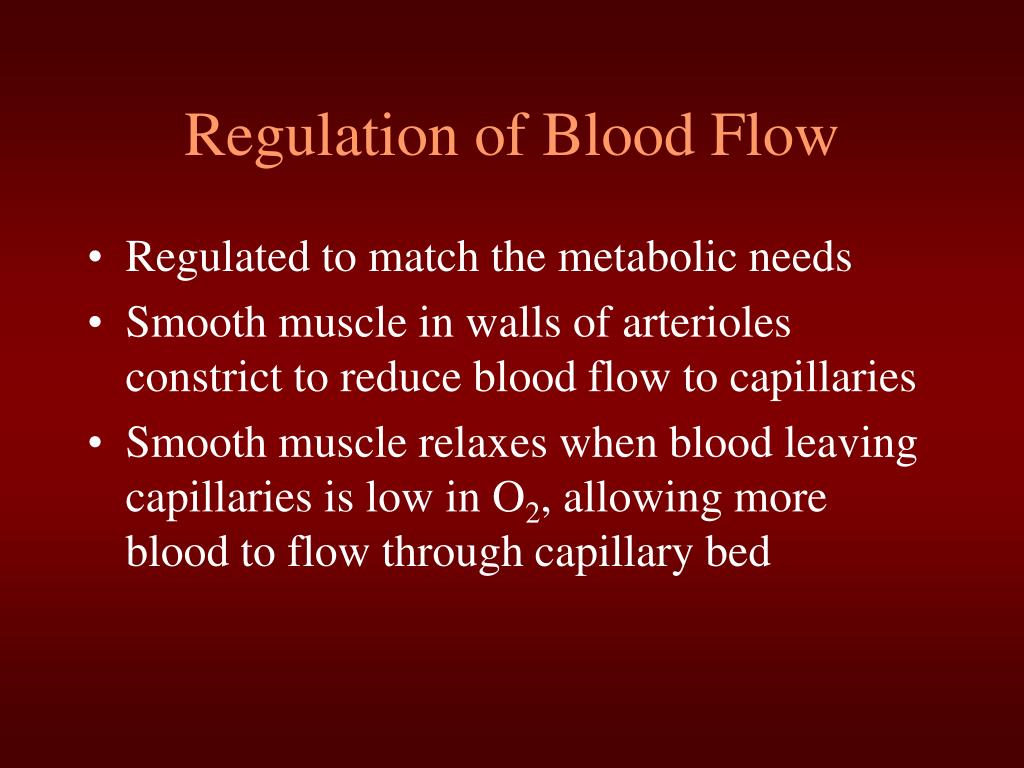 Regulation of Blood Flow

• Regulated to match the metabolic needs
• Smooth muscle in walls of arterioles constrict to reduce blood flow to capillaries
• Smooth muscle relaxes when blood leaving capillaries is low in $O_2$, allowing more blood to flow through capillary bed